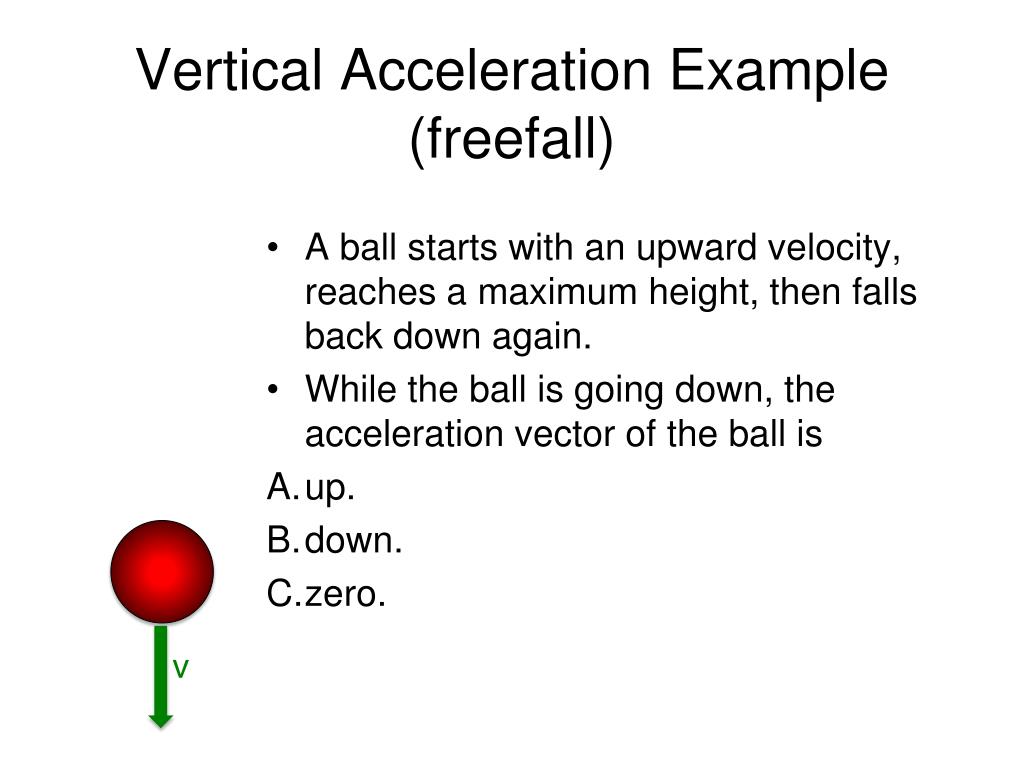 Vertical Acceleration Example (freefall)

• A ball starts with an upward velocity, reaches a maximum height, then falls back down again.
• While the ball is going down, the acceleration vector of the ball is
A. up.
B. down.
C. zero.

v